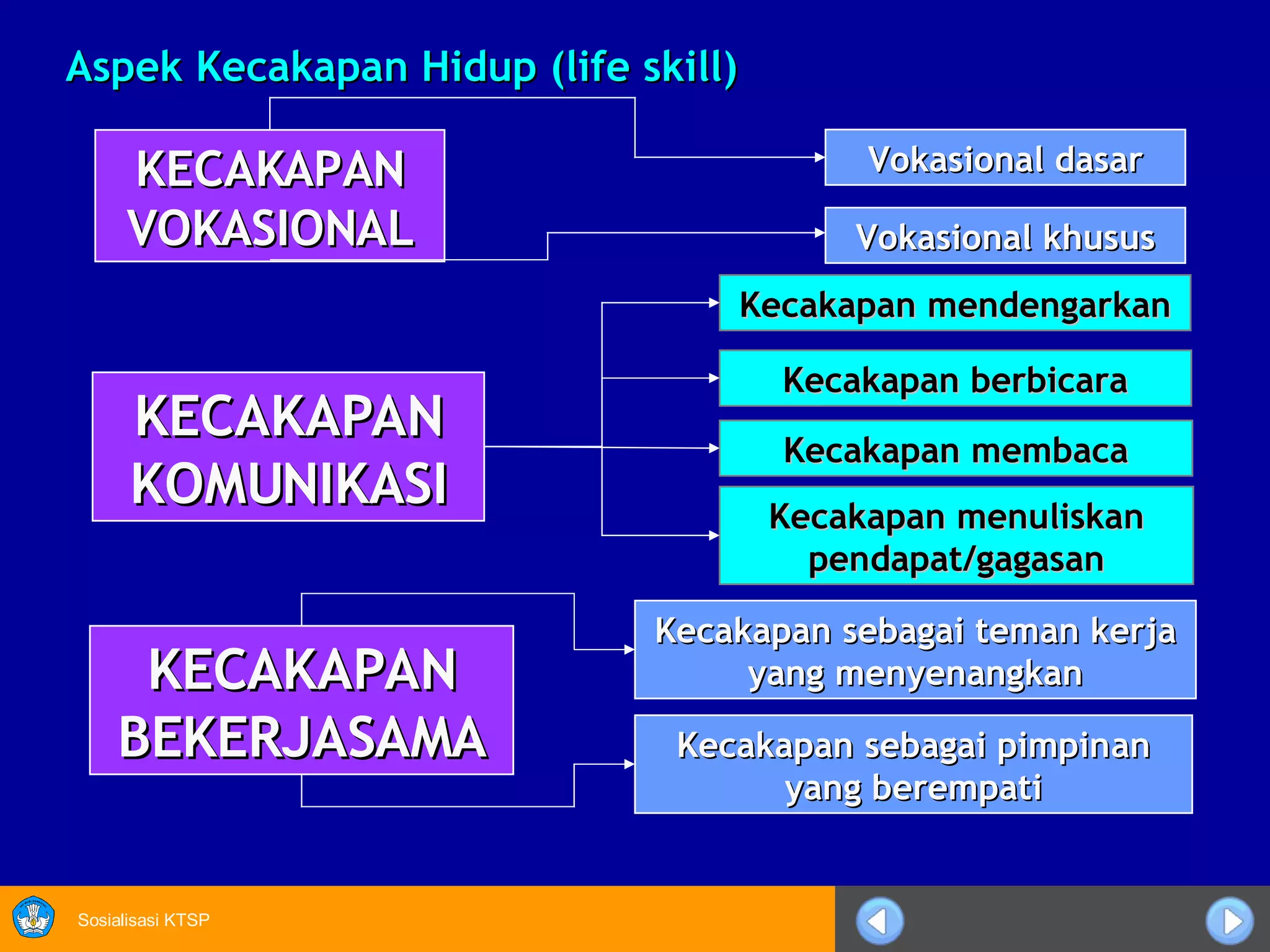 Aspek Kecakapan Hidup (life skill)

KECAKAPAN VOKASIONAL

Vokasional dasar

Vokasional khusus

KECAKAPAN KOMUNIKASI

Kecakapan mendengarkan

Kecakapan berbicara

Kecakapan membaca

Kecakapan menuliskan pendapat/gagasan

KECAKAPAN BEKERJASAMA

Kecakapan sebagai teman kerja yang menyenangkan

Kecakapan sebagai pimpinan yang berempati

Sosialisasi KTSP